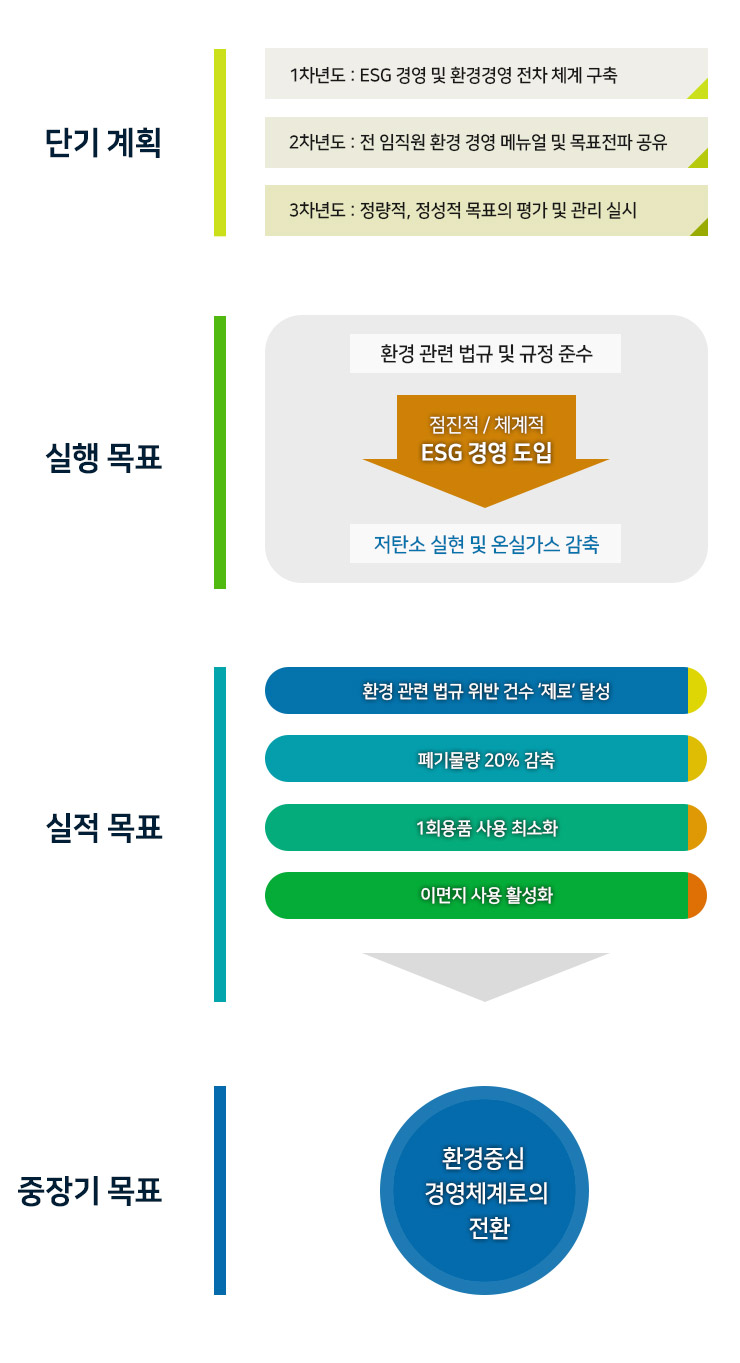 단기 계획

1차년도 : ESG 경영 및 환경경영 전차 체계 구축

2차년도 : 전 임직원 환경 경영 메뉴얼 및 목표전파 공유

3차년도 : 정량적, 정성적 목표의 평가 및 관리 실시

실행 목표

환경 관련 법규 및 규정 준수

점진적 / 체계적
ESG 경영 도입

저탄소 실현 및 온실가스 감축

실적 목표

환경 관련 법규 위반 건수 '제로' 달성

폐기물량 20% 감축

1회용품 사용 최소화

이면지 사용 활성화

중장기 목표

환경중심
경영체계로의
전환